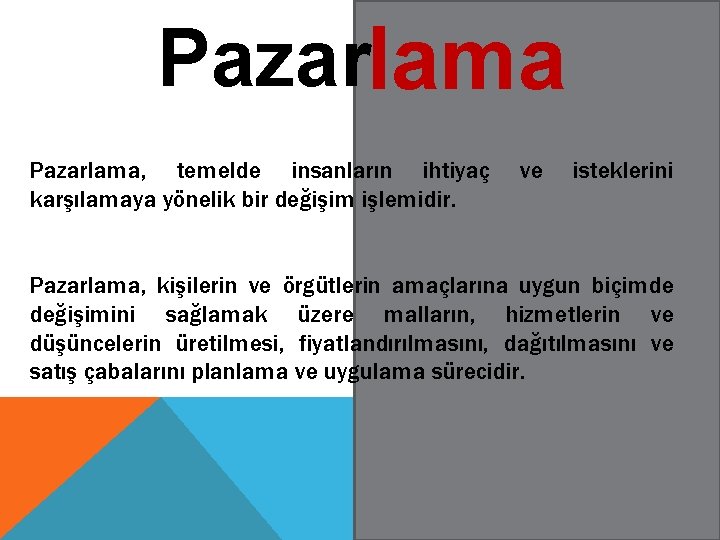 Pazarlama

Pazarlama, temelde insanların ihtiyaç ve isteklerini karşılamaya yönelik bir değişim işlemidir.

Pazarlama, kişilerin ve örgütlerin amaçlarına uygun biçimde değişimini sağlamak üzere malların, hizmetlerin ve düşüncelerin üretilmesi, fiyatlandırılmasını, dağıtılmasını ve satış çabalarını planlama ve uygulama sürecidir.